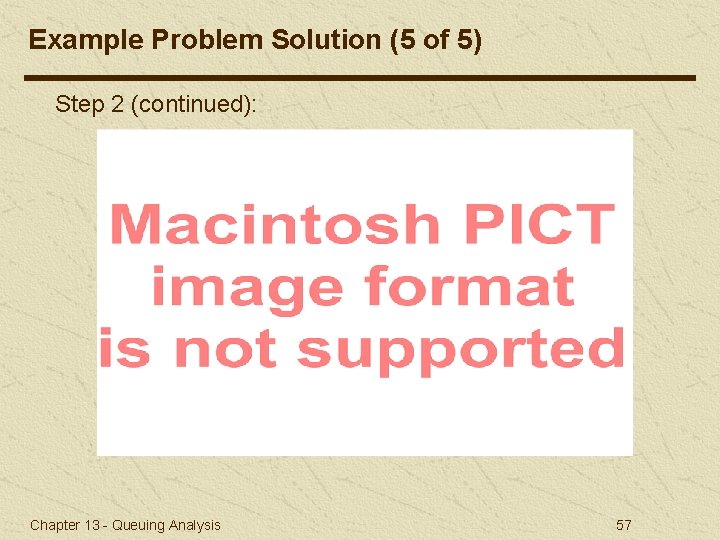 Example Problem Solution (5 of 5)

Step 2 (continued):

Macintosh PICT image format is not supported

Chapter 13 - Queuing Analysis

57